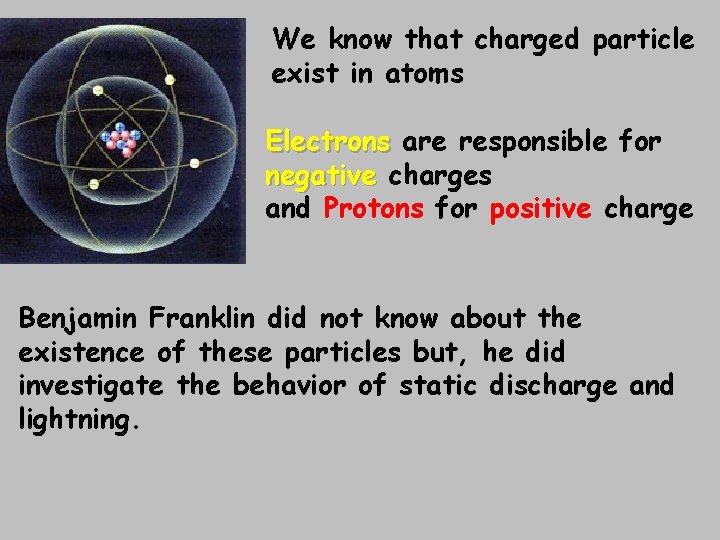 We know that charged particle exist in atoms

Electrons are responsible for negative charges and Protons for positive charge

Benjamin Franklin did not know about the existence of these particles but, he did investigate the behavior of static discharge and lightning.